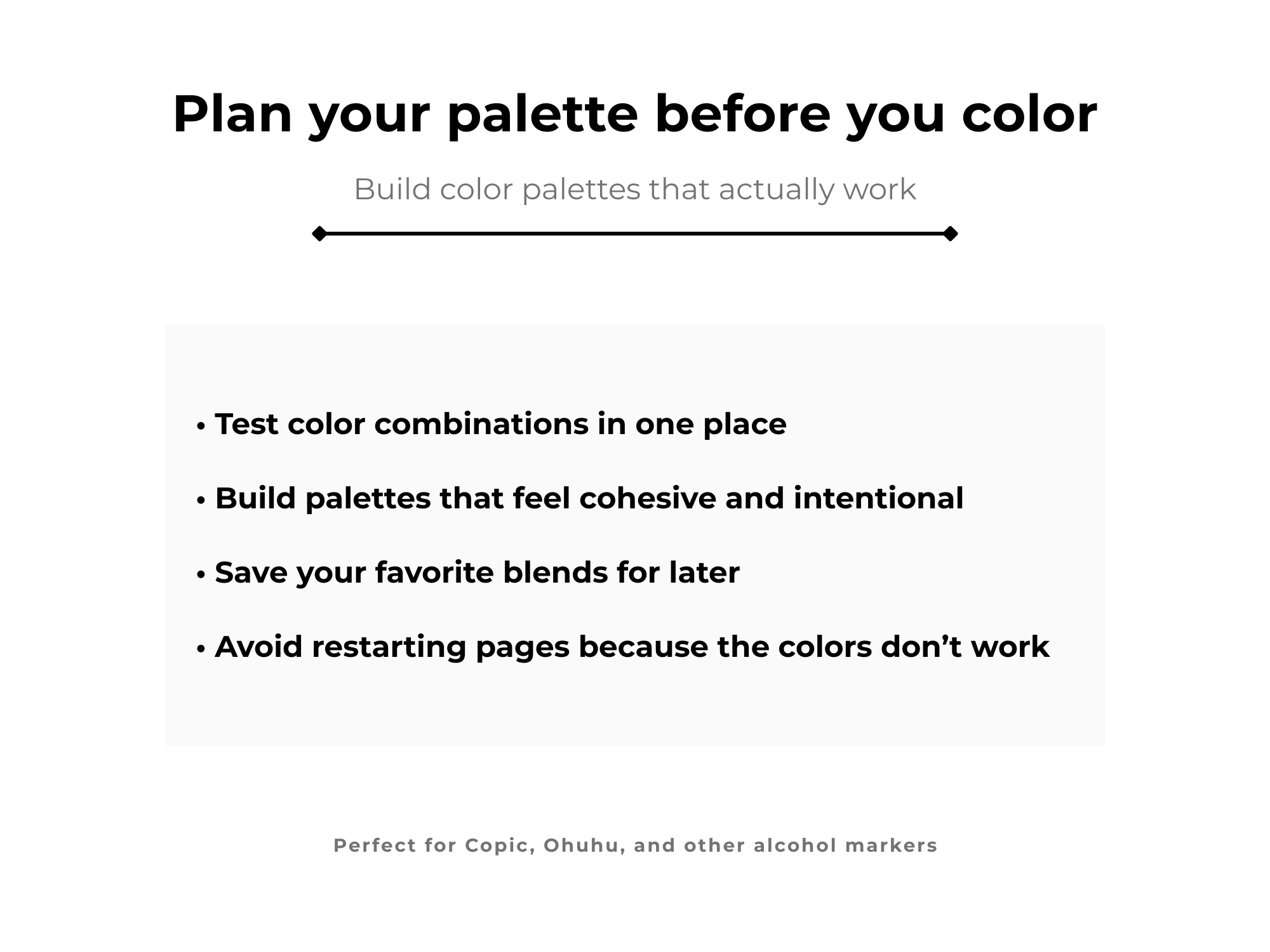 Plan your palette before you color

Build color palettes that actually work

• Test color combinations in one place

• Build palettes that feel cohesive and intentional

• Save your favorite blends for later

• Avoid restarting pages because the colors don’t work

Perfect for Copic, Ohuhu, and other alcohol markers